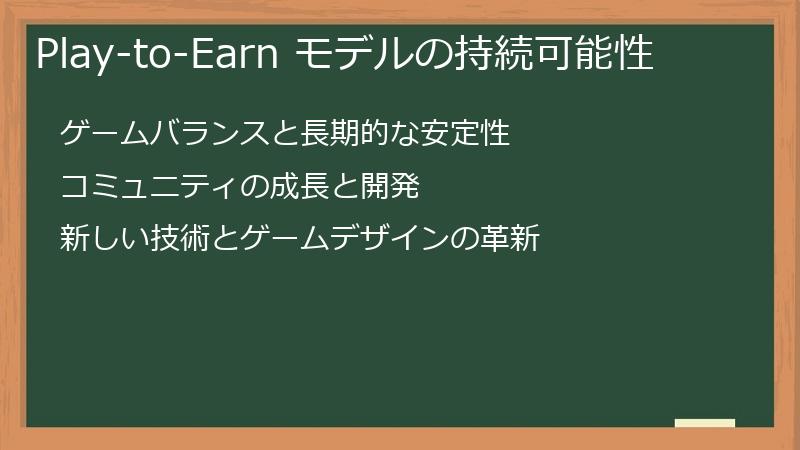 Play-to-Earn モデルの持続可能性

ゲームバランスと長期的な安定性

コミュニティの成長と開発

新しい技術とゲームデザインの革新